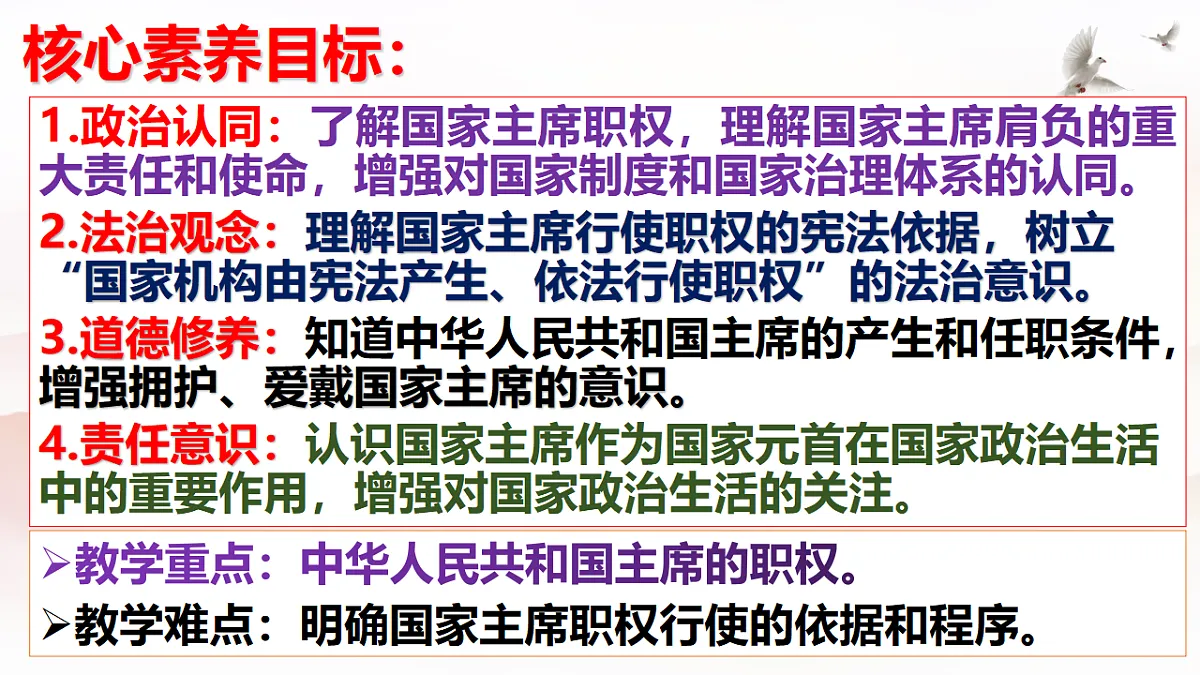 核心素养目标：

1.政治认同：了解国家主席职权，理解国家主席肩负的重大责任和使命，增强对国家制度和国家治理体系的认同。

2.法治观念：理解国家主席行使职权的宪法依据，树立“国家机构由宪法产生、依法行使职权”的法治意识。

3.道德修养：知道中华人民共和国主席的产生和任职条件，增强拥护、爱戴国家主席的意识。

4.责任意识：认识国家主席作为国家元首在国家政治生活中的重要作用，增强对国家政治生活的关注。

➢教学重点：中华人民共和国主席的职权。

➢教学难点：明确国家主席职权行使的依据和程序。